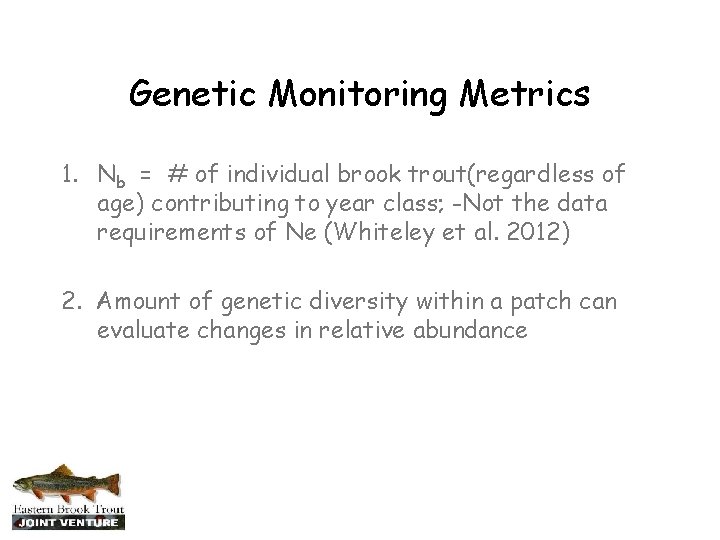 Genetic Monitoring Metrics

1. $N_b$ = # of individual brook trout(regardless of age) contributing to year class; -Not the data requirements of Ne (Whiteley et al. 2012)

2. Amount of genetic diversity within a patch can evaluate changes in relative abundance

Eastern Brook Trout
JOINT VENTURE